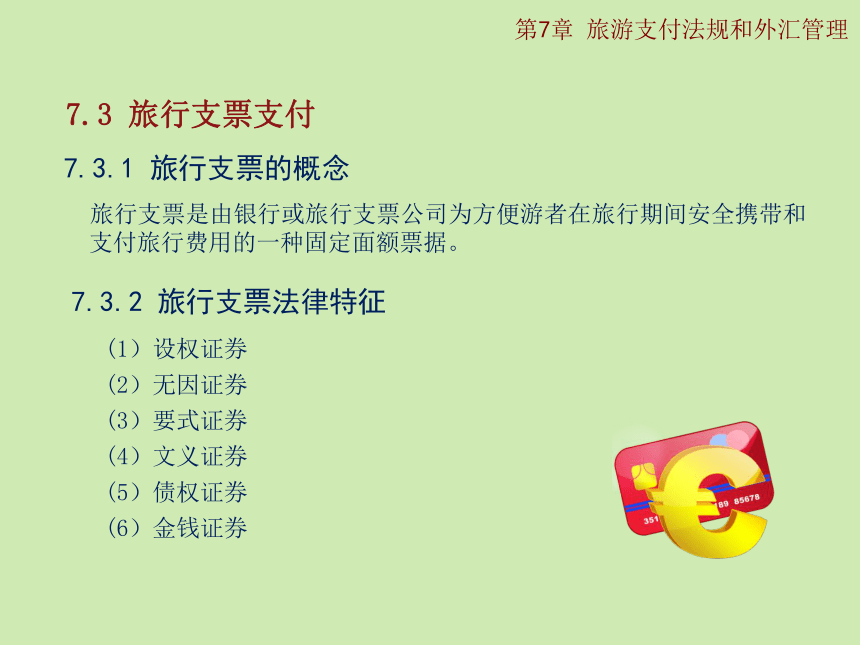 第7章 旅游支付法规和外汇管理

7.3 旅行支票支付

7.3.1 旅行支票的概念

旅行支票是由银行或旅行支票公司为方便游者在旅行期间安全携带和支付旅行费用的一种固定面额票据。

7.3.2 旅行支票法律特征

（1）设权证券
（2）无因证券
（3）要式证券
（4）文义证券
（5）债权证券
（6）金钱证券

351 89 85678